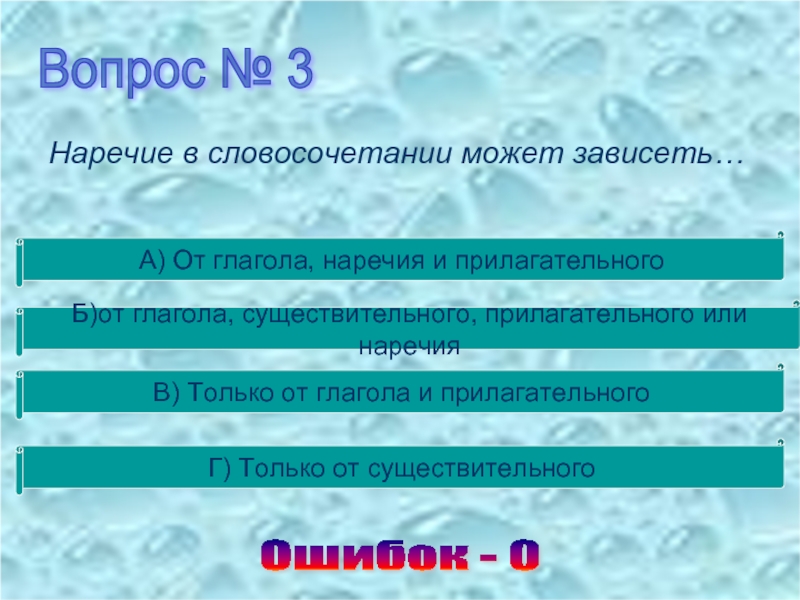 Вопрос № 3

Наречие в словосочетании может зависеть…

А) От глагола, наречия и прилагательного

Б)от глагола, существительного, прилагательного или наречия

В) Только от глагола и прилагательного

Г) Только от существительного

Ошибок - 0